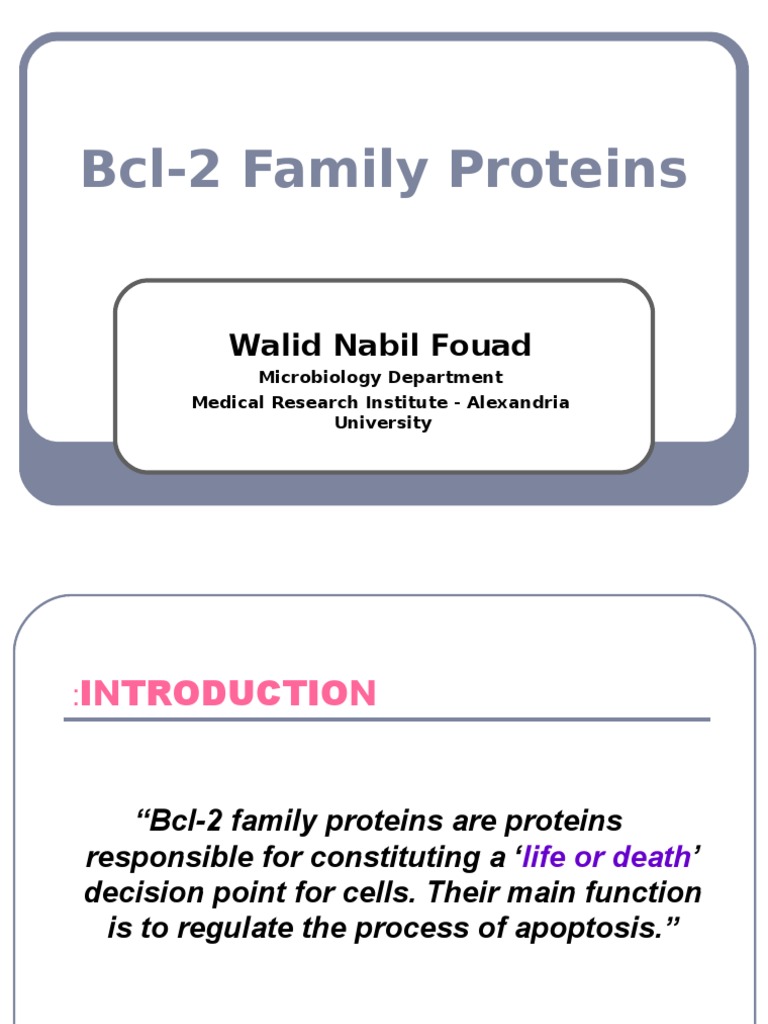 Bcl-2 Family Proteins

Walid Nabil Fouad
Microbiology Department
Medical Research Institute - Alexandria University

:INTRODUCTION

“Bcl-2 family proteins are proteins responsible for constituting a ‘life or death’ decision point for cells. Their main function is to regulate the process of apoptosis.”